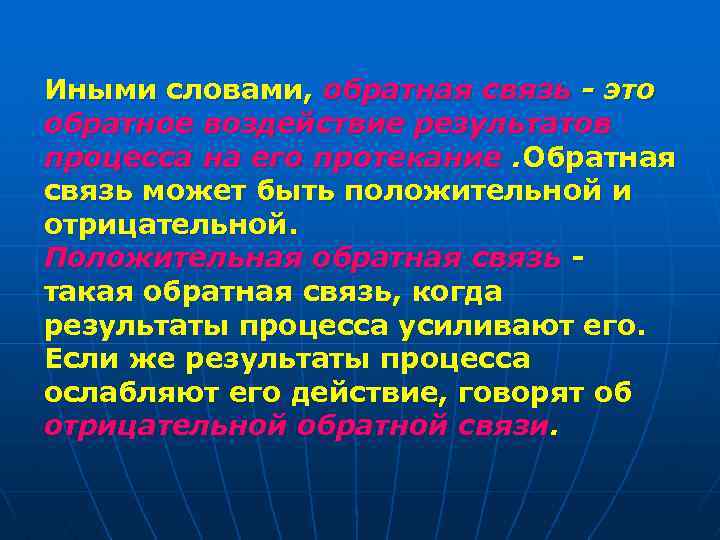 Иными словами, обратная связь - это обратное воздействие результатов процесса на его протекание .Обратная связь может быть положительной и отрицательной.
Положительная обратная связь - такая обратная связь, когда результаты процесса усиливают его. Если же результаты процесса ослабляют его действие, говорят об отрицательной обратной связи.